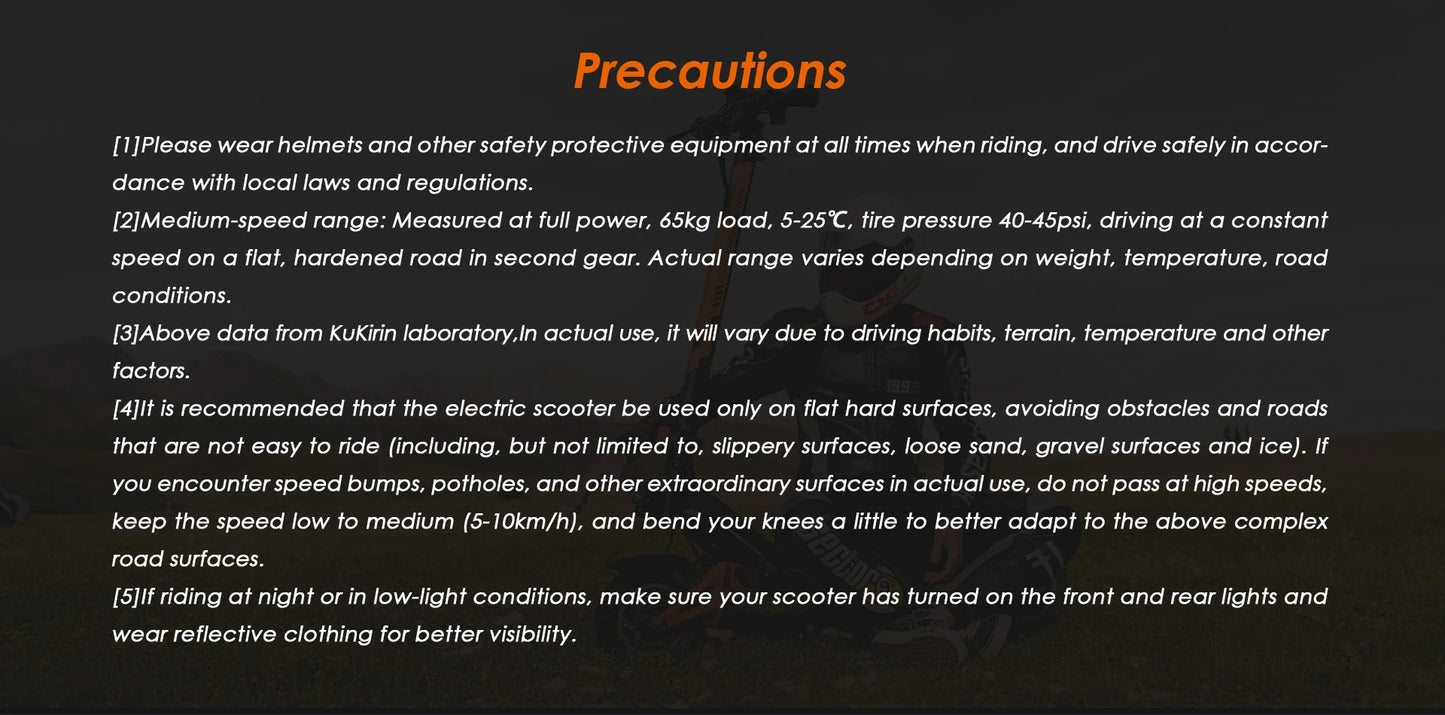 Precautions

[1]Please wear helmets and other safety protective equipment at all times when riding, and drive safely in accordance with local laws and regulations.
[2]Medium-speed range: Measured at full power, 65kg load, 5-25℃, tire pressure 40-45psi, driving at a constant speed on a flat, hardened road in second gear. Actual range varies depending on weight, temperature, road conditions.
[3]Above data from KuKirin laboratory,In actual use, it will vary due to driving habits, terrain, temperature and other factors.
[4]It is recommended that the electric scooter be used only on flat hard surfaces, avoiding obstacles and roads that are not easy to ride (including, but not limited to, slippery surfaces, loose sand, gravel surfaces and ice). If you encounter speed bumps, potholes, and other extraordinary surfaces in actual use, do not pass at high speeds, keep the speed low to medium (5-10km/h), and bend your knees a little to better adapt to the above complex road surfaces.
[5]If riding at night or in low-light conditions, make sure your scooter has turned on the front and rear lights and wear reflective clothing for better visibility.